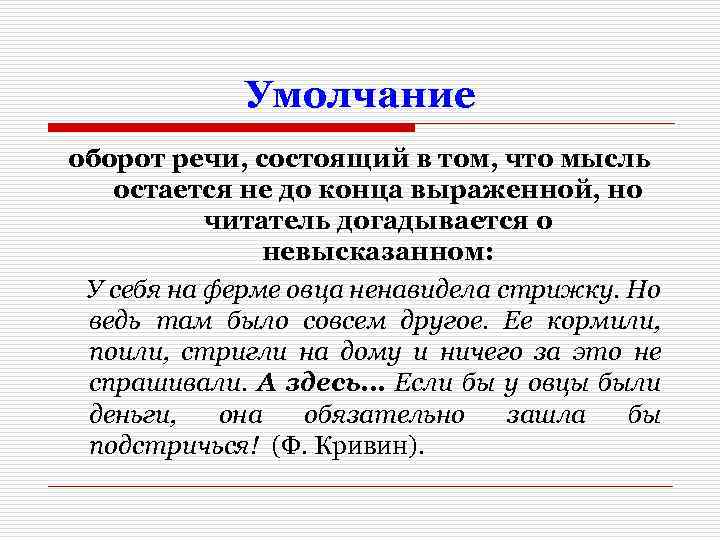 Умолчание

оборот речи, состоящий в том, что мысль остается не до конца выраженной, но читатель догадывается о невысказанном:

У себя на ферме овца ненавидела стрижку. Но ведь там было совсем другое. Ее кормили, поили, стригли на дому и ничего за это не спрашивали. А здесь… Если бы у овцы были деньги, она обязательно зашла бы подстричься! (Ф. Кривин).